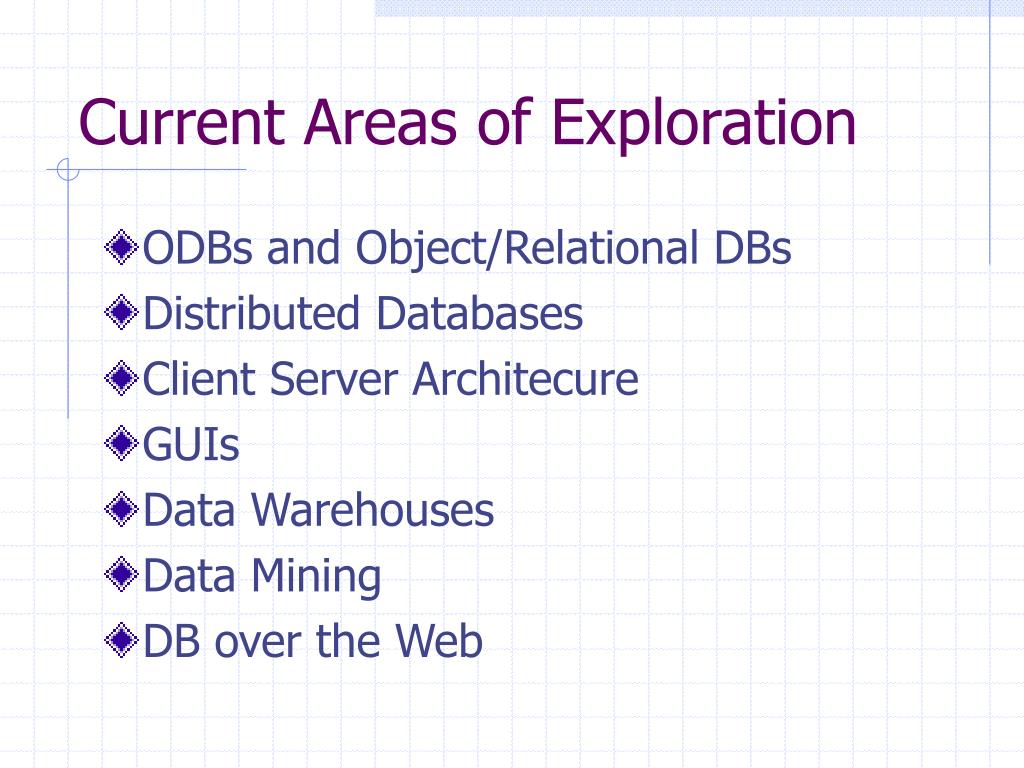 Current Areas of Exploration

ODBs and Object/Relational DBs
Distributed Databases
Client Server Architecure
GUIs
Data Warehouses
Data Mining
DB over the Web